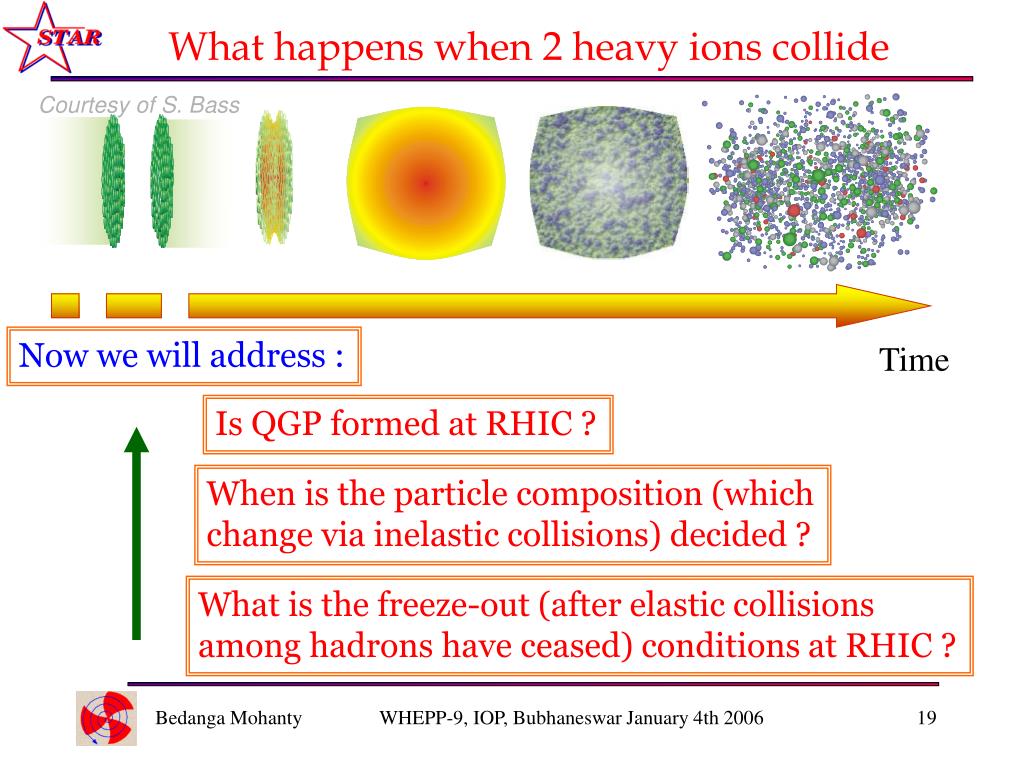 STAR

What happens when 2 heavy ions collide

Courtesy of S. Bass

Now we will address :

Time

Is QGP formed at RHIC ?

When is the particle composition (which change via inelastic collisions) decided ?

What is the freeze-out (after elastic collisions among hadrons have ceased) conditions at RHIC ?

Bedanga Mohanty

WHEPP-9, IOP, Bubhaneswar January 4th 2006

19